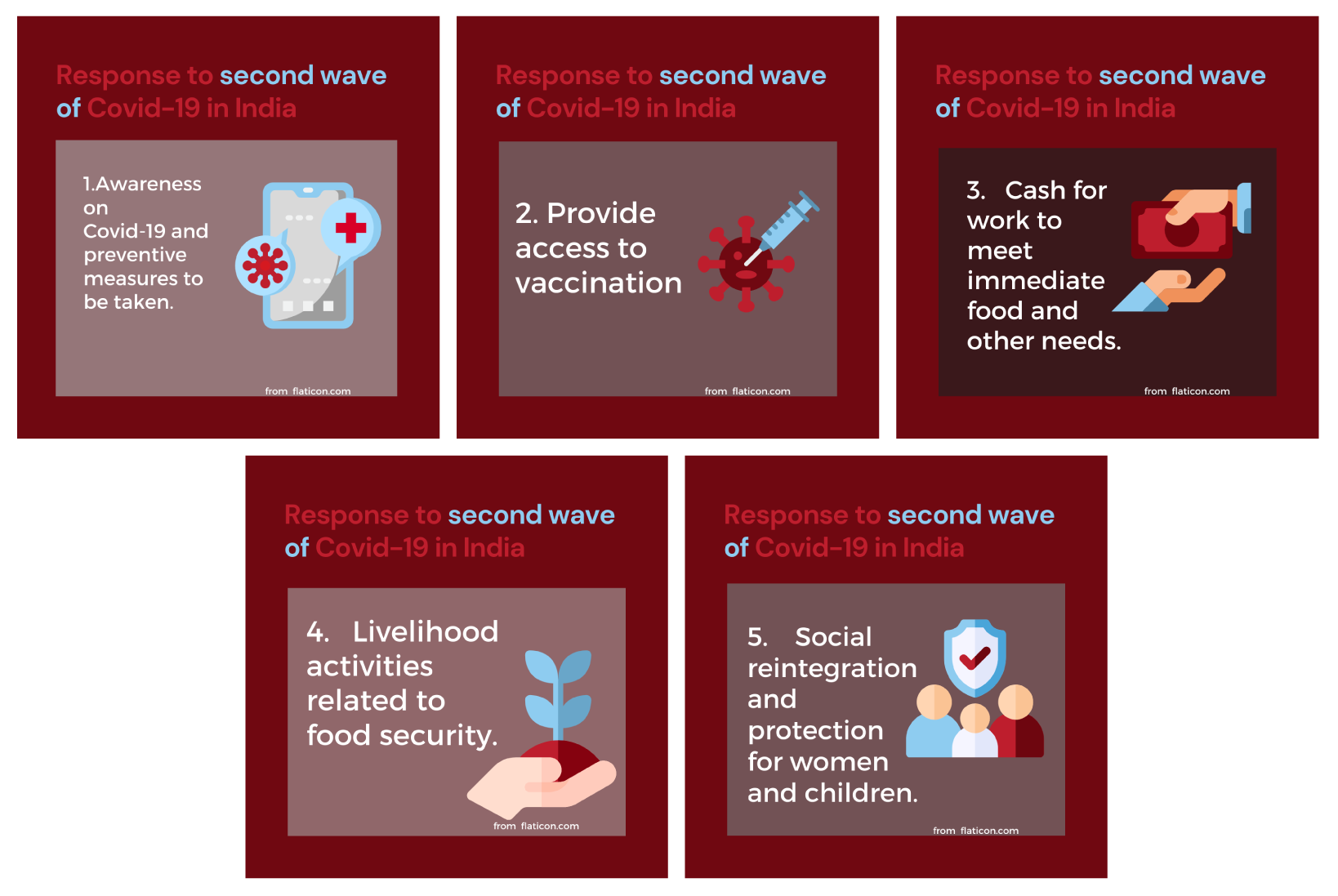 Response to second wave of Covid-19 in India

1.Awareness on Covid-19 and preventive measures to be taken.

from flaticon.com

Response to second wave of Covid-19 in India

2. Provide access to vaccination

from flaticon.com

Response to second wave of Covid-19 in India

3. Cash for work to meet immediate food and other needs.

from flaticon.com

Response to second wave of Covid-19 in India

4. Livelihood activities related to food security.

from flaticon.com

Response to second wave of Covid-19 in India

5. Social reintegration and protection for women and children.

from flaticon.com